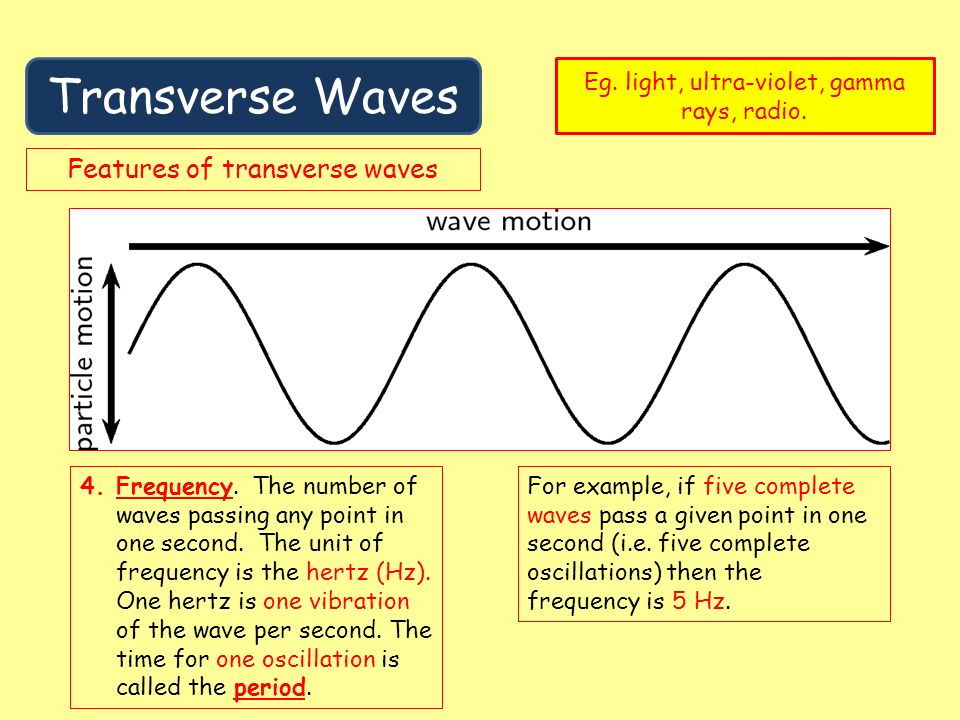 Transverse Waves

Eg. light, ultra-violet, gamma rays, radio.

Features of transverse waves

wave motion

particle motion

4. Frequency. The number of waves passing any point in one second. The unit of frequency is the hertz (Hz). One hertz is one vibration of the wave per second. The time for one oscillation is called the period.

For example, if five complete waves pass a given point in one second (i.e. five complete oscillations) then the frequency is 5 Hz.